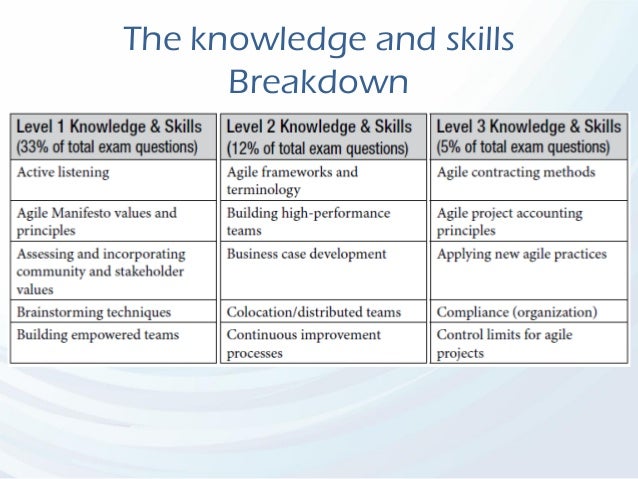 The knowledge and skills Breakdown

| Level 1 Knowledge & Skills (33% of total exam questions) | Level 2 Knowledge & Skills (12% of total exam questions) | Level 3 Knowledge & Skills (5% of total exam questions) |
|---|---|---|
| Active listening | Agile frameworks and terminology | Agile contracting methods |
| Agile Manifesto values and principles | Building high-performance teams | Agile project accounting principles |
| Assessing and incorporating community and stakeholder values | Business case development | Applying new agile practices |
| Brainstorming techniques | Colocation/distributed teams | Compliance (organization) |
| Building empowered teams | Continuous improvement processes | Control limits for agile projects |